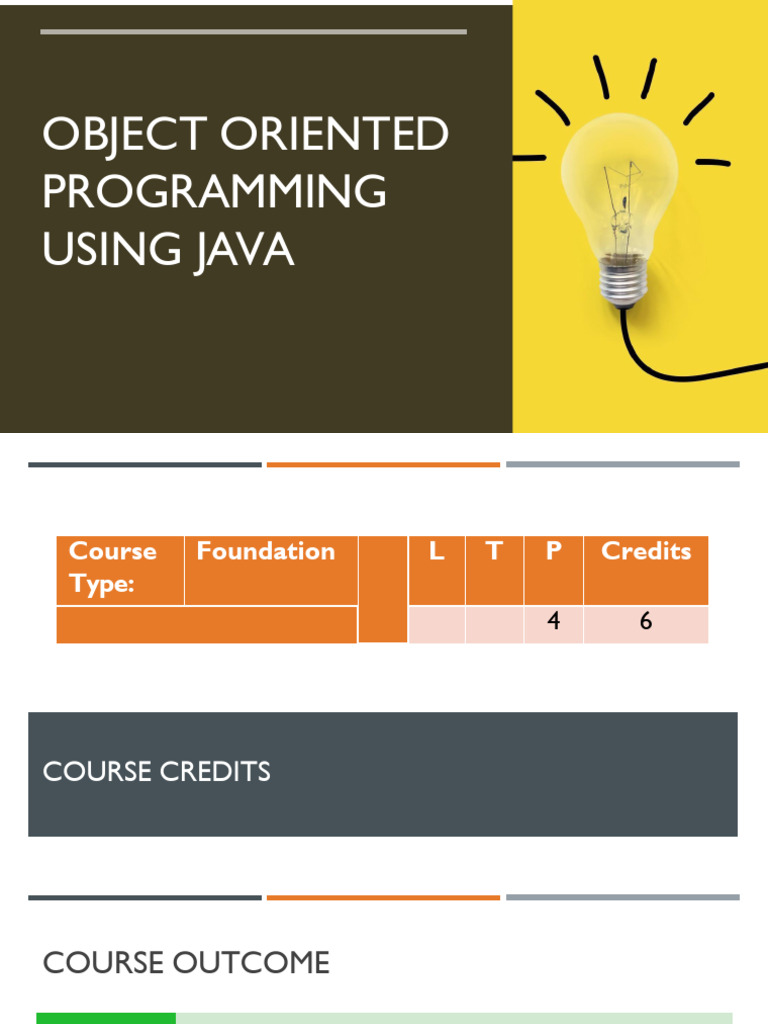 OBJECT ORIENTED PROGRAMMING USING JAVA

| Course Type: | Foundation | | L | T | P | Credits |
|---|---|---|---|---|---|---|
| | | | | | 4 | 6 |

COURSE CREDITS

COURSE OUTCOME